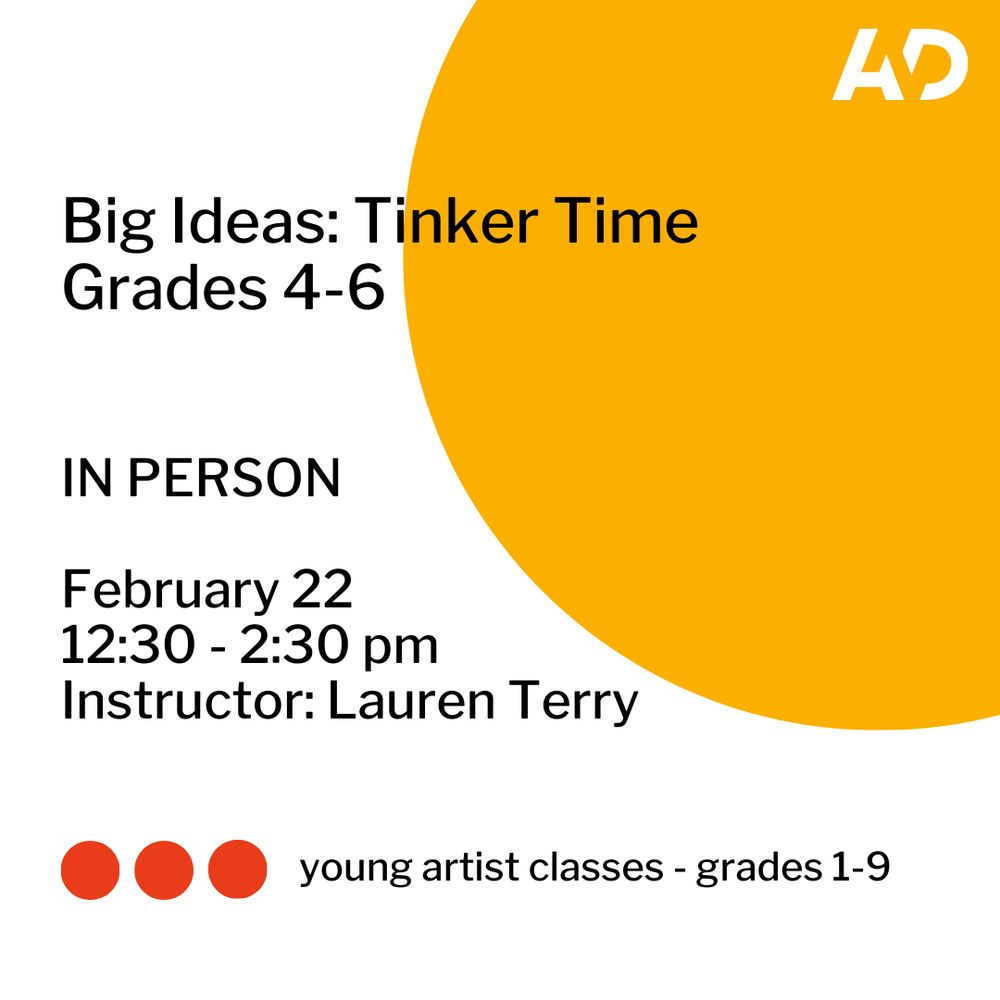 AD

Big Ideas: Tinker Time
Grades 4-6

IN PERSON

February 22
12:30 - 2:30 pm
Instructor: Lauren Terry

young artist classes - grades 1-9